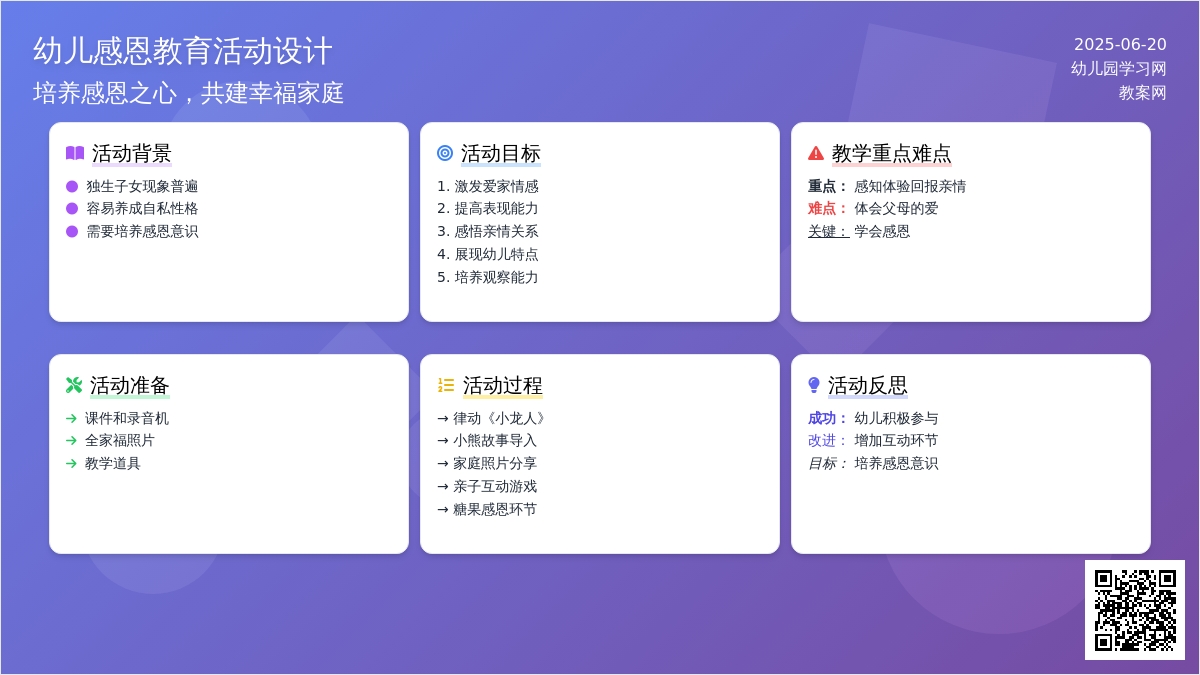 幼儿感恩教育活动设计

培养感恩之心，共建幸福家庭

2025-06-20
幼儿园学习网
教案网

活动背景
独生子女现象普遍
容易养成自私性格
需要培养感恩意识

活动目标
1. 激发爱家情感
2. 提高表现能力
3. 感悟亲情关系
4. 展现幼儿特点
5. 培养观察能力

教学重点难点
重点： 感知体验回报亲情
难点： 体会父母的爱
关键： 学会感恩

活动准备
→ 课件和录音机
→ 全家福照片
→ 教学道具

活动过程
→ 律动《小龙人》
→ 小熊故事导入
→ 家庭照片分享
→ 亲子互动游戏
→ 糖果感恩环节

活动反思
成功： 幼儿积极参与
改进： 增加互动环节
目标： 培养感恩意识